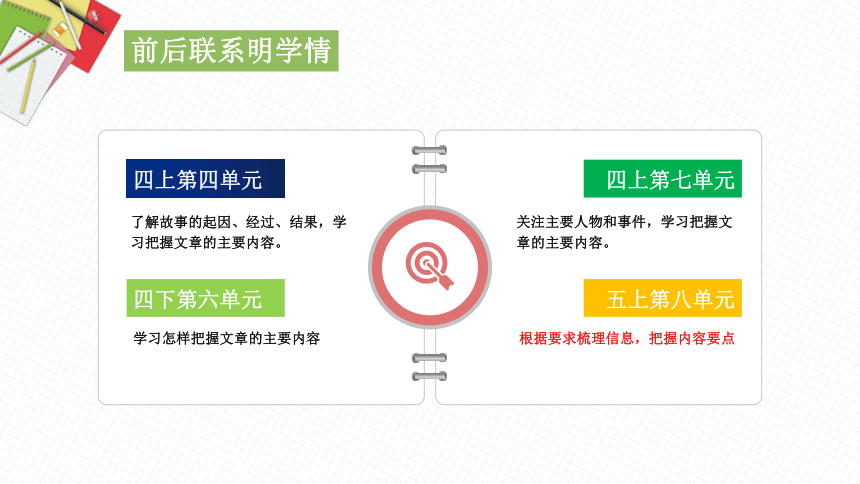 前后联系明学情

四上第四单元

了解故事的起因、经过、结果，学习把握文章的主要内容。

四下第六单元

学习怎样把握文章的主要内容

四上第七单元

关注主要人物和事件，学习把握文章的主要内容。

五上第八单元

根据要求梳理信息，把握内容要点